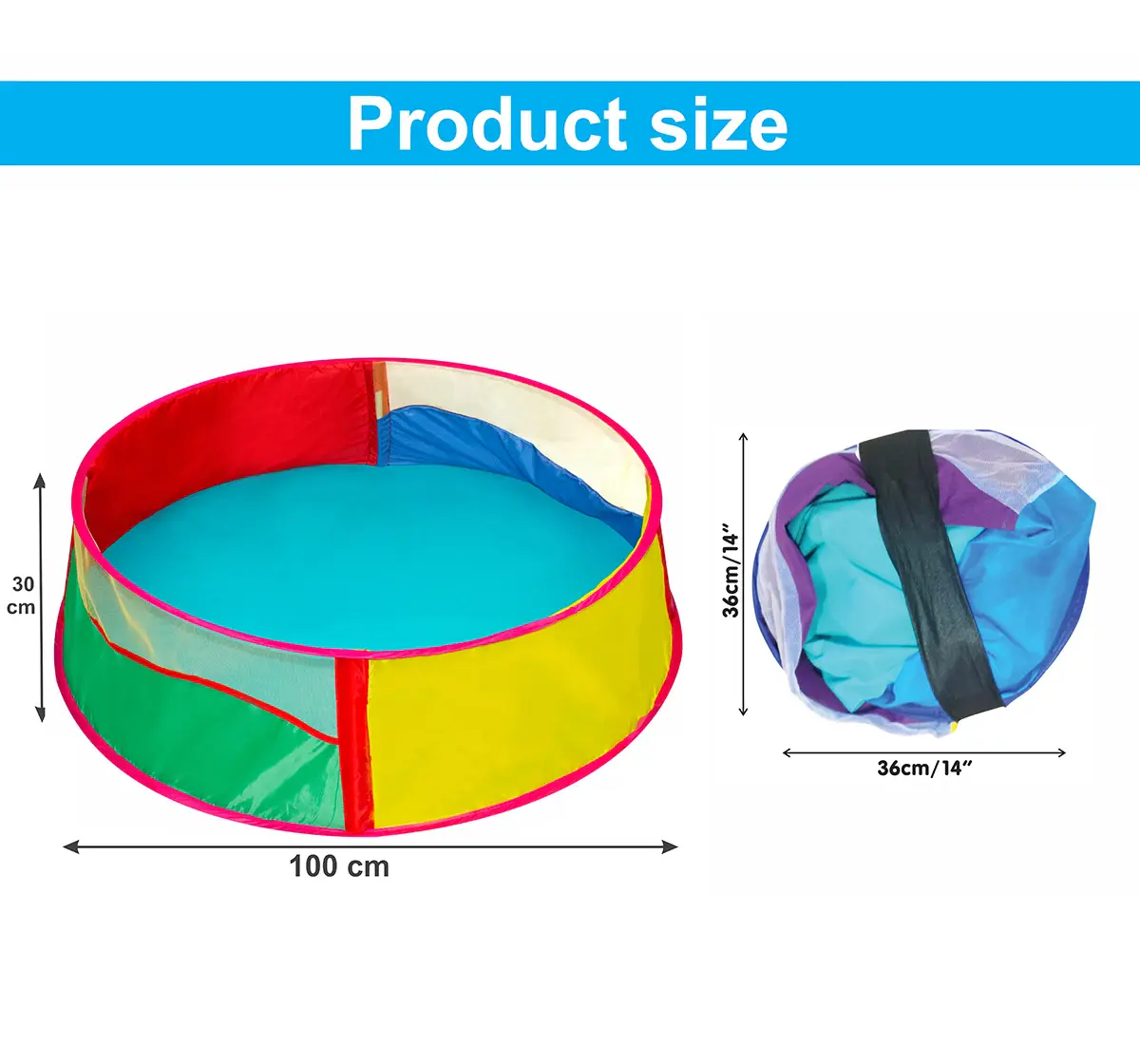 Product size

30 cm

100 cm

36cm/14"

36cm/14"